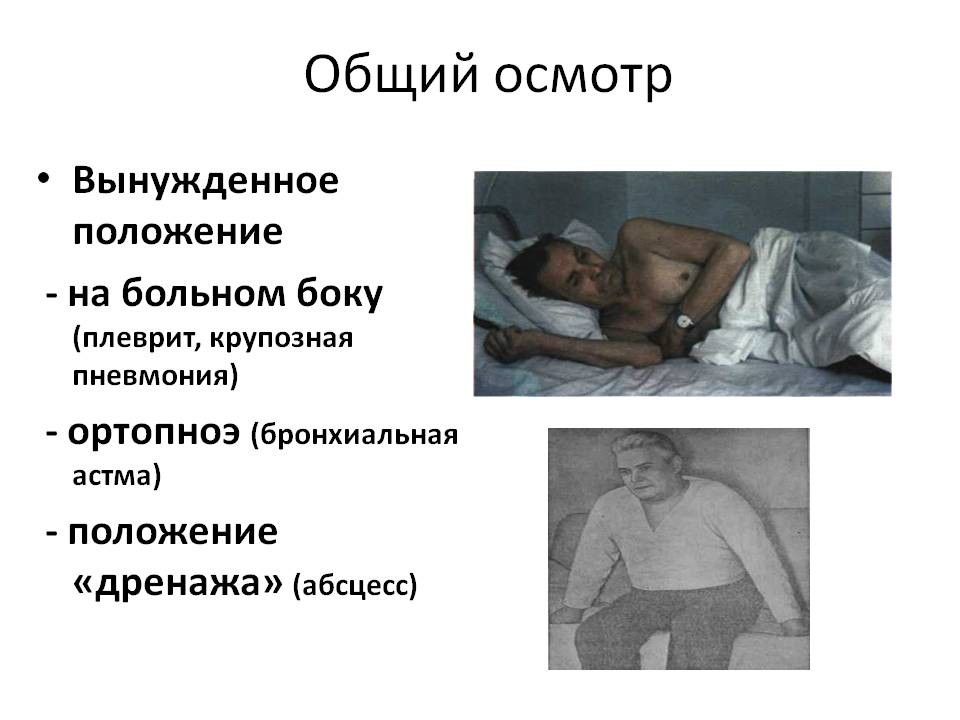 Общий осмотр

• Вынужденное положение

- на больном боку (плеврит, крупозная пневмония)

- ортопноэ (бронхиальная астма)

- положение «дренажа» (абсцесс)